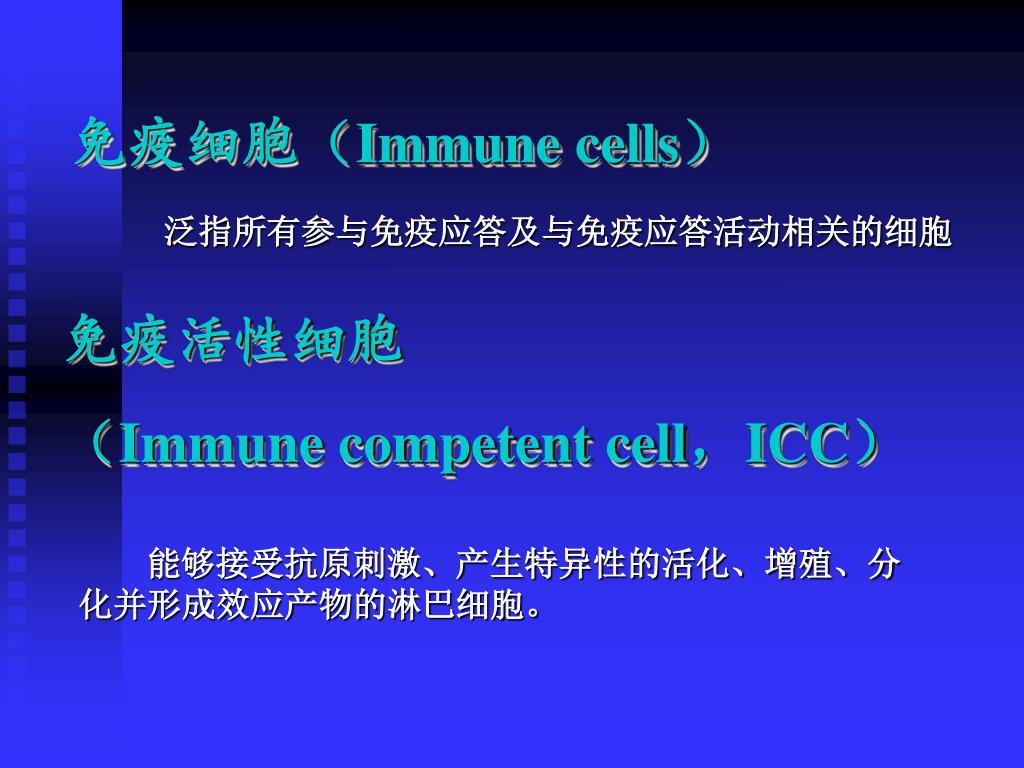 免疫细胞（Immune cells）

泛指所有参与免疫应答及与免疫应答活动相关的细胞

免疫活性细胞

（Immune competent cell，ICC）

能够接受抗原刺激、产生特异性的活化、增殖、分化并形成效应产物的淋巴细胞。